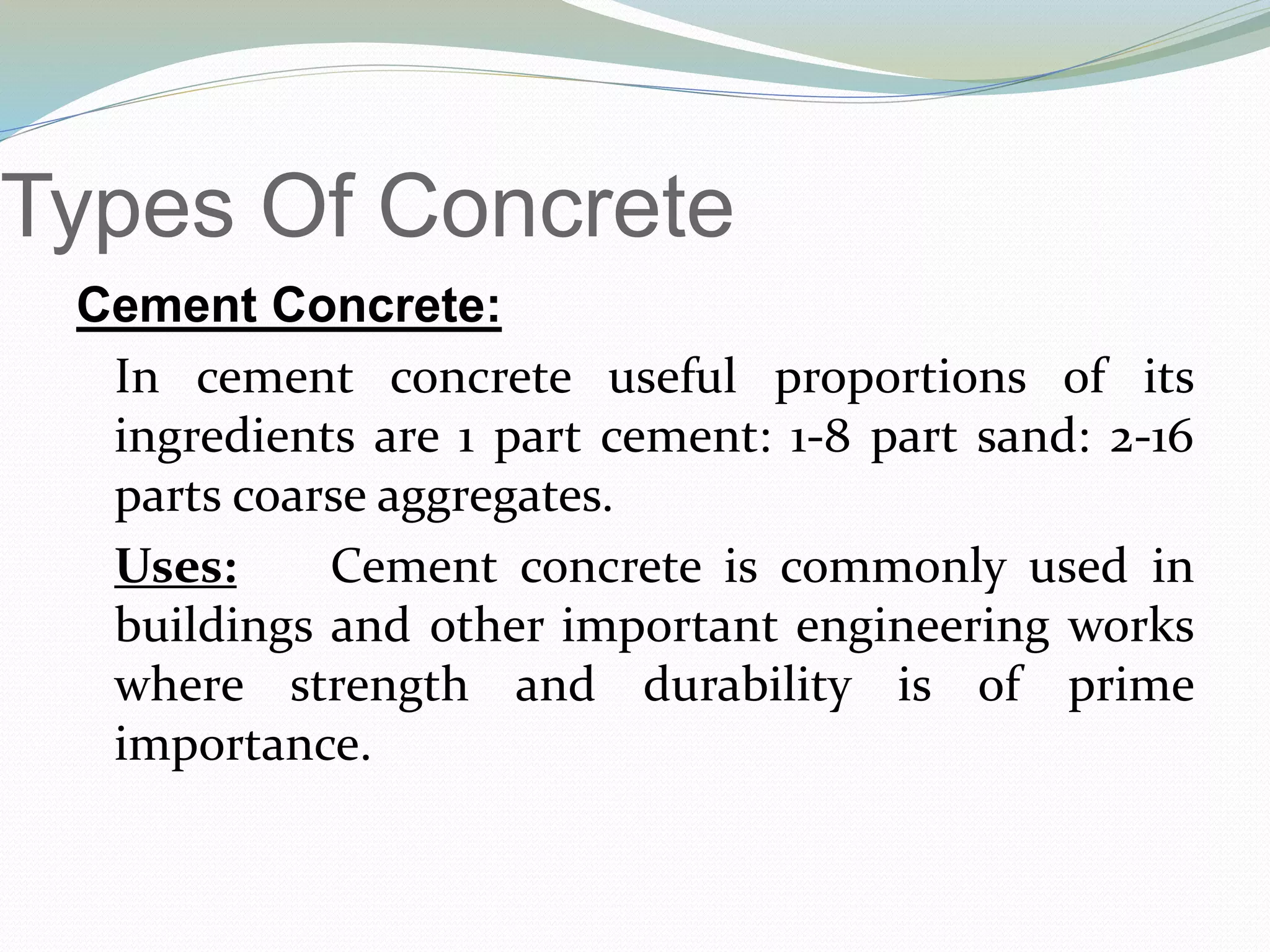 Types Of Concrete

Cement Concrete:

In cement concrete useful proportions of its ingredients are 1 part cement: 1-8 part sand: 2-16 parts coarse aggregates.

Uses: Cement concrete is commonly used in buildings and other important engineering works where strength and durability is of prime importance.